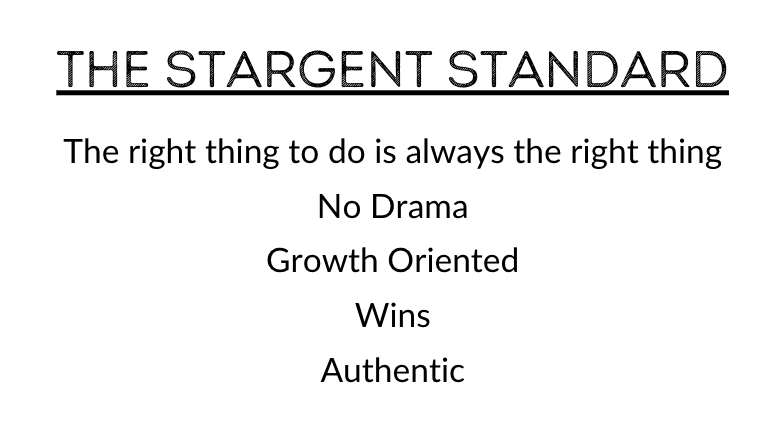 THE STARGENT STANDARD

The right thing to do is always the right thing

No Drama

Growth Oriented

Wins

Authentic